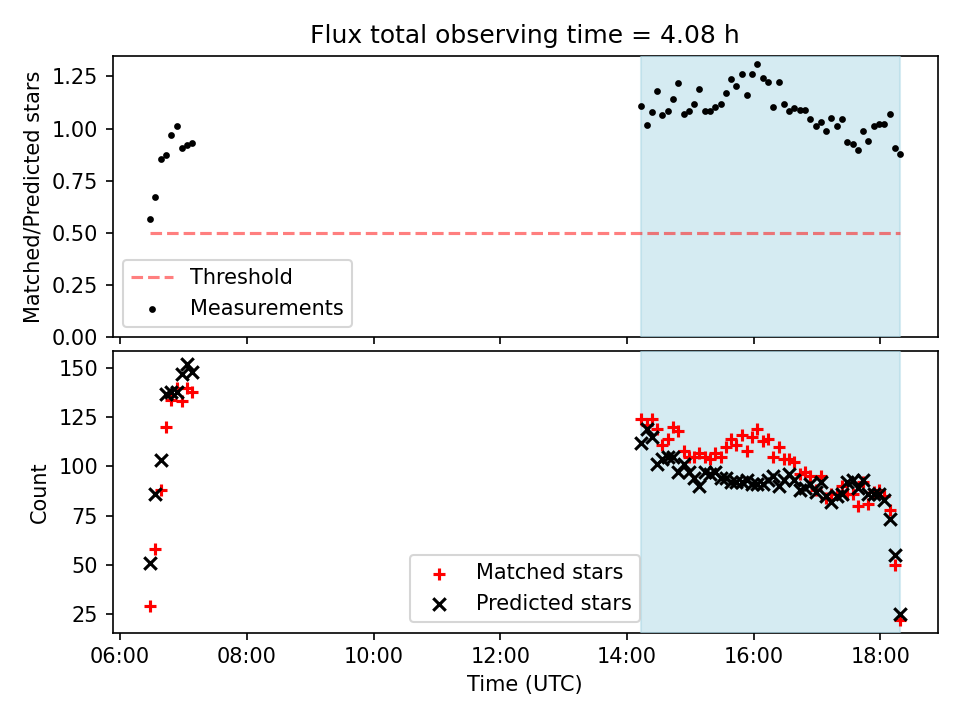 Flux total observing time = 4.08 h

Matched/Predicted stars

1.25
1.00
0.75
0.50
0.25
0.00

Threshold
Measurements

Count

150
125
100
75
50
25

Matched stars
Predicted stars

06:00
08:00
10:00
12:00
14:00
16:00
18:00

Time (UTC)